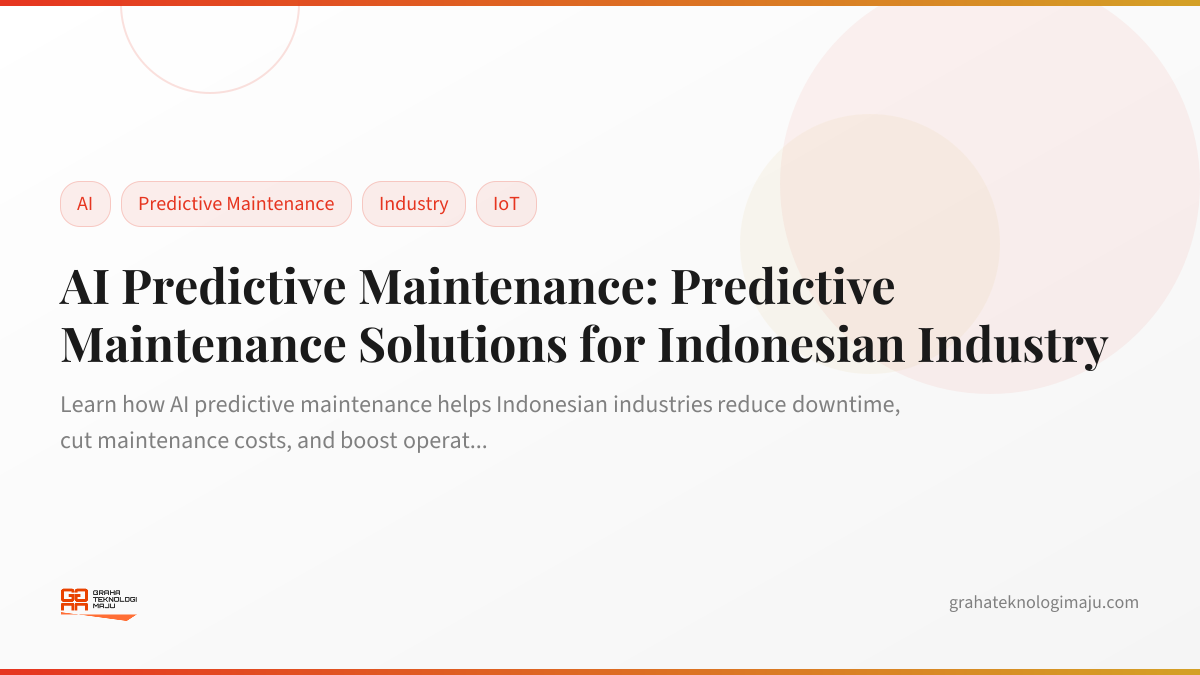 AI Predictive Maintenance Industry IoT

AI Predictive Maintenance: Predictive Maintenance Solutions for Indonesian Industry

Learn how AI predictive maintenance helps Indonesian industries reduce downtime, cut maintenance costs, and boost operat...

GRAHA TEKNOLOGI MAJU

grahateknologimaju.com